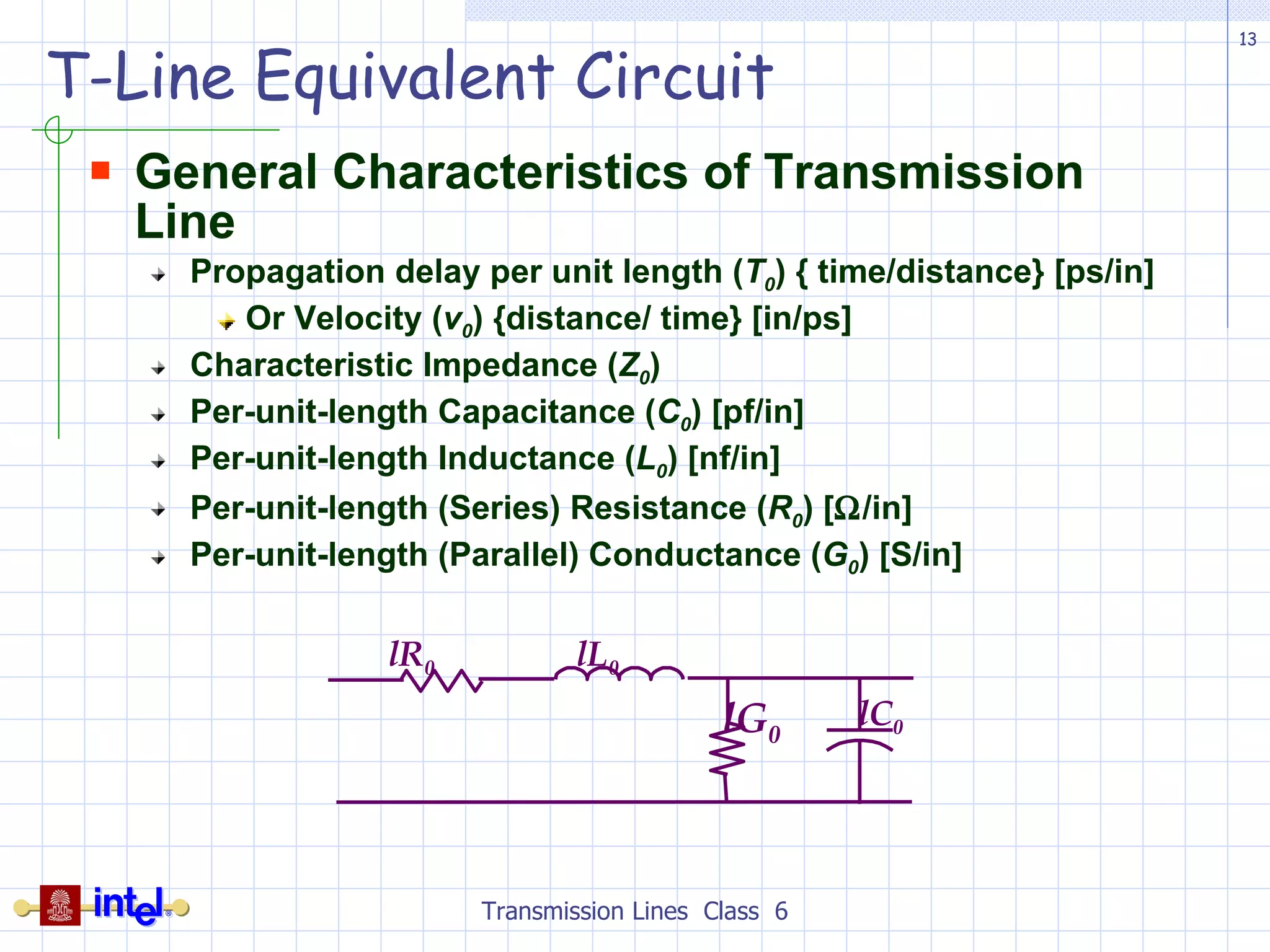 13

T-Line Equivalent Circuit

General Characteristics of Transmission Line

Propagation delay per unit length ($T_0$) { time/distance} [ps/in]

Or Velocity ($v_0$) {distance/ time} [in/ps]

Characteristic Impedance ($Z_0$)

Per-unit-length Capacitance ($C_0$) [pf/in]

Per-unit-length Inductance ($L_0$) [nf/in]

Per-unit-length (Series) Resistance ($R_0$) [$\Omega$/in]

Per-unit-length (Parallel) Conductance ($G_0$) [S/in]

$lR_0$ $lL_0$ $lG_0$ $lC_0$

intel®

Transmission Lines Class 6